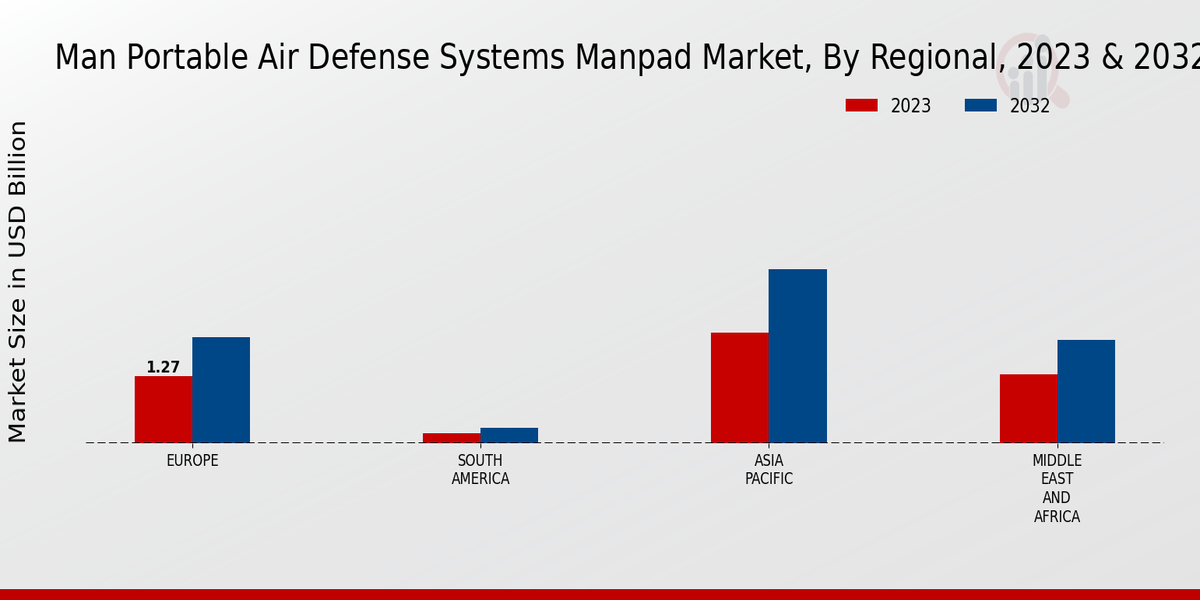 Man Portable Air Defense Systems Manpad Market, By Regional, 2023 & 2032

2023
2032

Market Size in USD Billion

1.27

EUROPE
SOUTH AMERICA
ASIA PACIFIC
MIDDLE EAST AND AFRICA